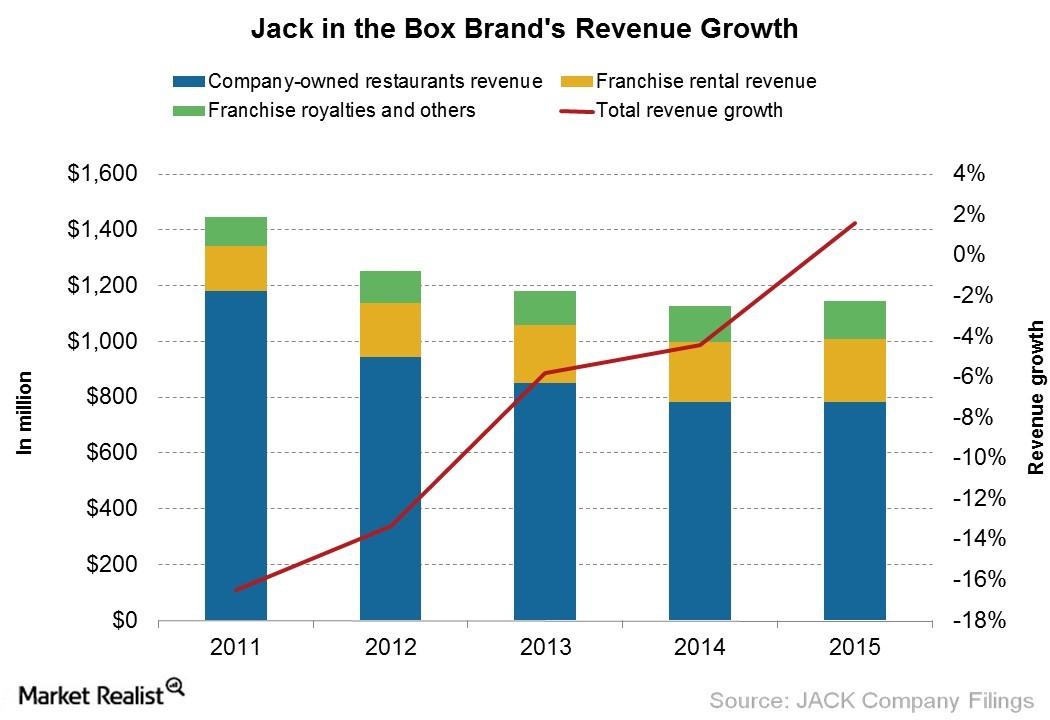 Jack in the Box Brand's Revenue Growth

Company-owned restaurants revenue
Franchise rental revenue
Franchise royalties and others
Total revenue growth

In million

$1,600
$1,400
$1,200
$1,000
$800
$600
$400
$200
$0

Revenue growth

4%
2%
0%
-2%
-4%
-6%
-8%
-10%
-12%
-14%
-16%
-18%

2011
2012
2013
2014
2015

Market Realist

Source: JACK Company Filings